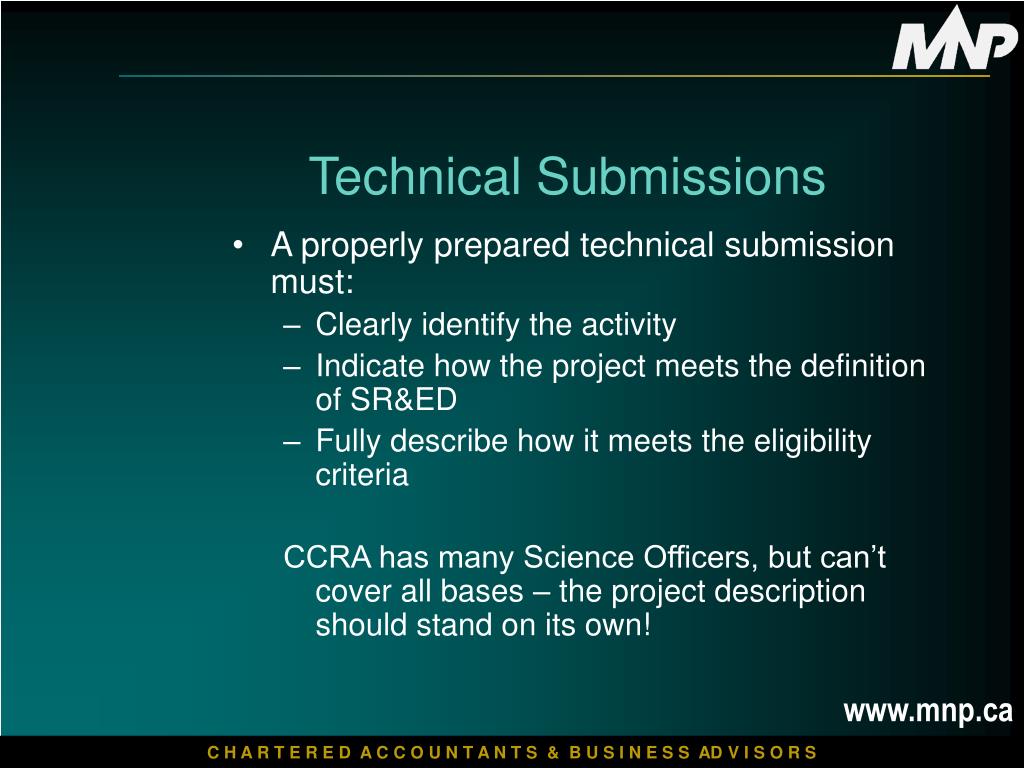 MNP

Technical Submissions

• A properly prepared technical submission must:
– Clearly identify the activity
– Indicate how the project meets the definition of SR&ED
– Fully describe how it meets the eligibility criteria

CCRA has many Science Officers, but can't cover all bases – the project description should stand on its own!

www.mnp.ca

CHARTERED ACCOUNTANTS & BUSINESS ADVISORS